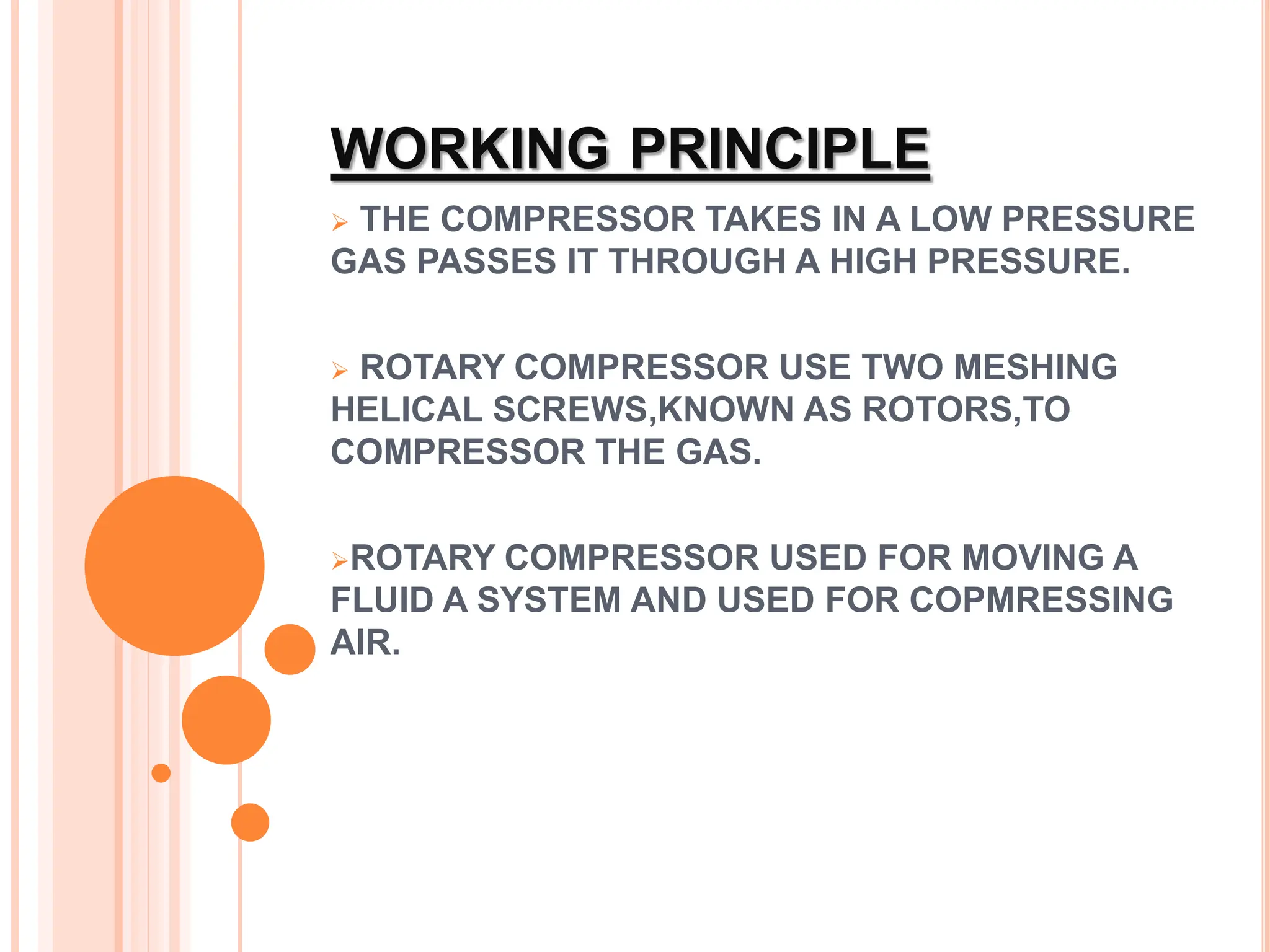 WORKING PRINCIPLE

➢ THE COMPRESSOR TAKES IN A LOW PRESSURE GAS PASSES IT THROUGH A HIGH PRESSURE.

➢ ROTARY COMPRESSOR USE TWO MESHING HELICAL SCREWS,KNOWN AS ROTORS,TO COMPRESSOR THE GAS.

➢ROTARY COMPRESSOR USED FOR MOVING A FLUID A SYSTEM AND USED FOR COPMRESSING AIR.